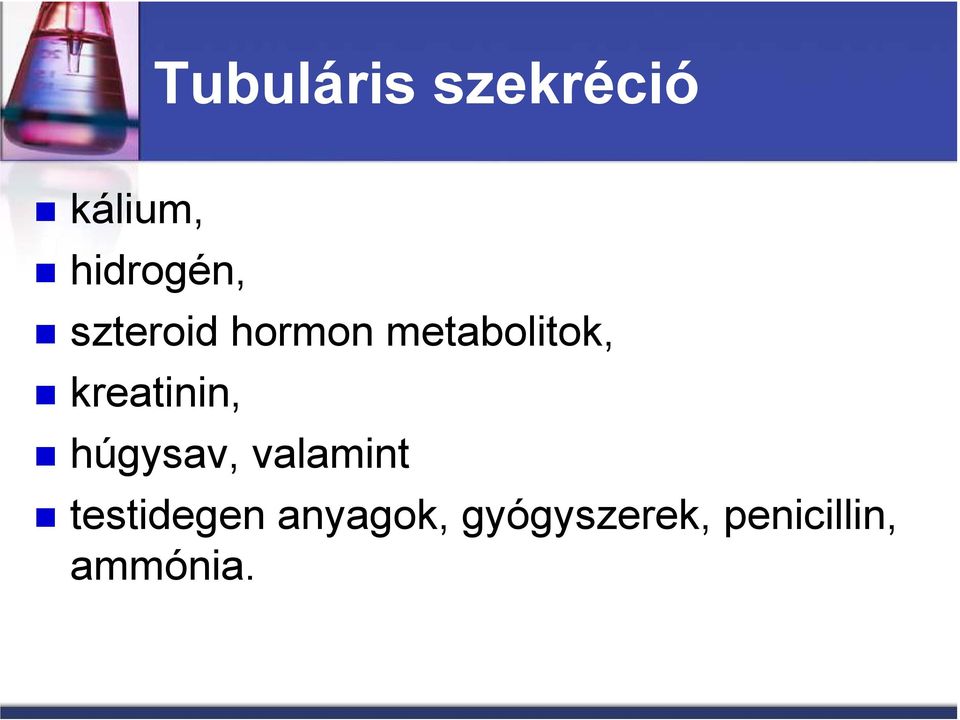 Tubuláris szekréció

- kálium,
- hidrogén,
- szteroid hormon metabolitok,
- kreatinin,
- húgysav, valamint
- testidegen anyagok, gyógyszerek, penicillin, ammónia.